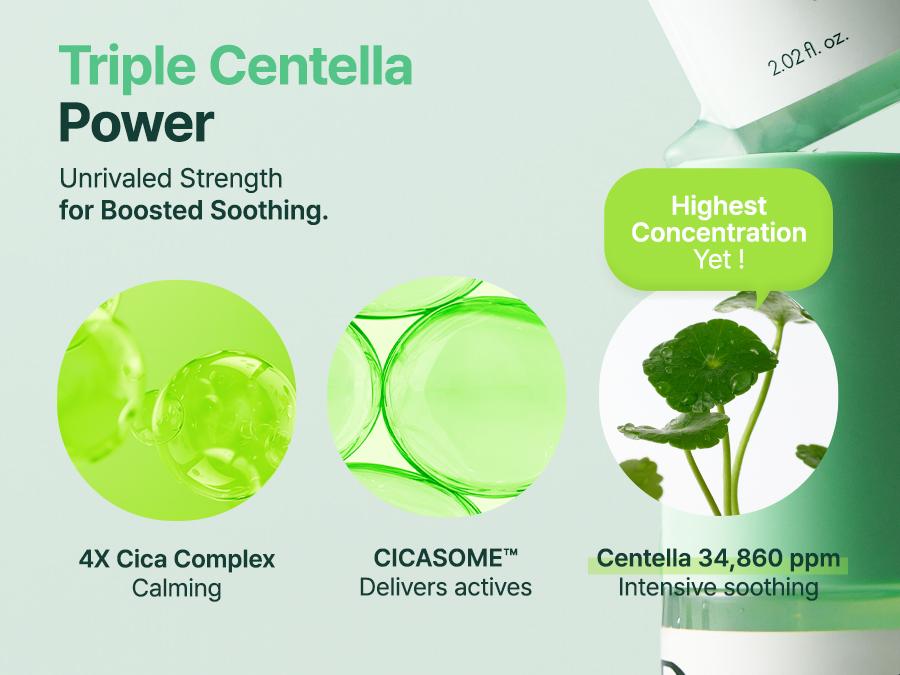 Triple Centella Power

Unrivaled Strength
for Boosted Soothing.

2.02 fl. oz.

Highest Concentration Yet !

4X Cica Complex
Calming

CICASOME™
Delivers actives

Centella 34,860 ppm
Intensive soothing